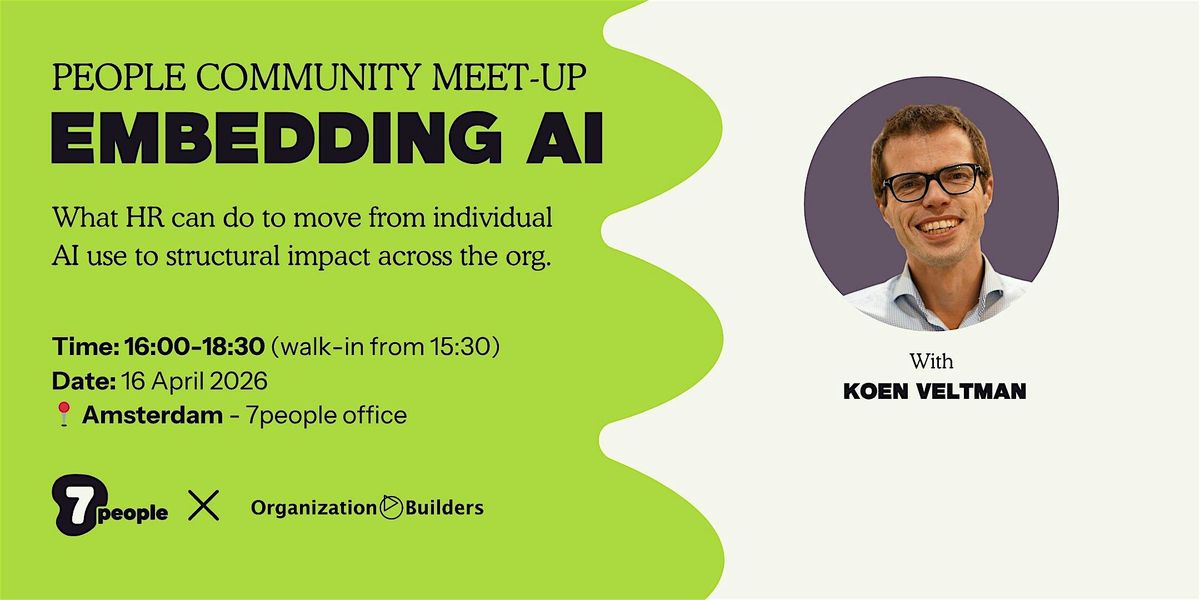 PEOPLE COMMUNITY MEET-UP
EMBEDDING AI

What HR can do to move from individual AI use to structural impact across the org.

Time: 16:00-18:30 (walk-in from 15:30)
Date: 16 April 2026
📍 Amsterdam - 7people office

7people X Organization Builders

With
KOEN VELTMAN